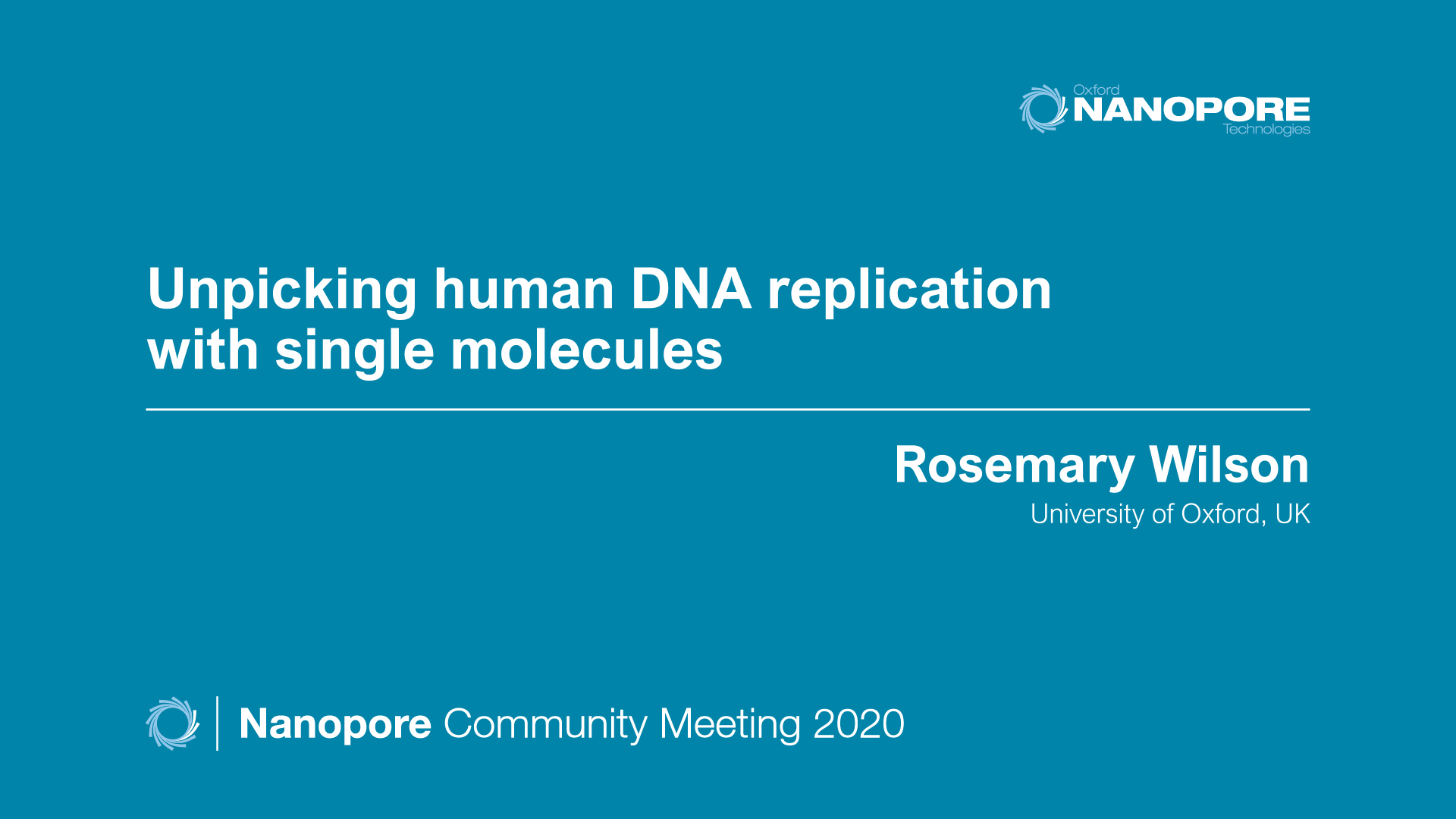 Oxford
NANOPORE
Technologies

Unpicking human DNA replication with single molecules

Rosemary Wilson
University of Oxford, UK

Nanopore Community Meeting 2020